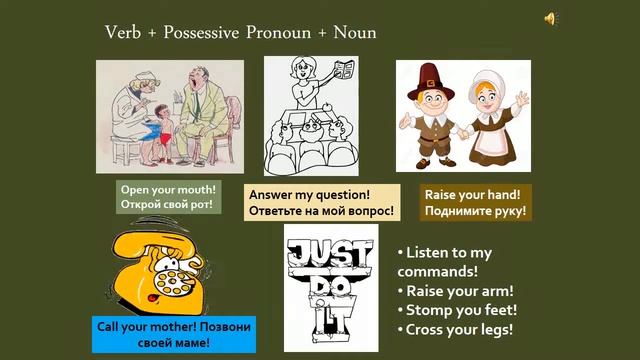 Verb + Possessive Pronoun + Noun

Open your mouth!
Открой свой рот!

Answer my question!
Ответьте на мой вопрос!

Raise your hand!
Поднимите руку!

Call your mother! Позвони своей маме!

JUST DO IT

• Listen to my commands!
• Raise your arm!
• Stomp you feet!
• Cross your legs!